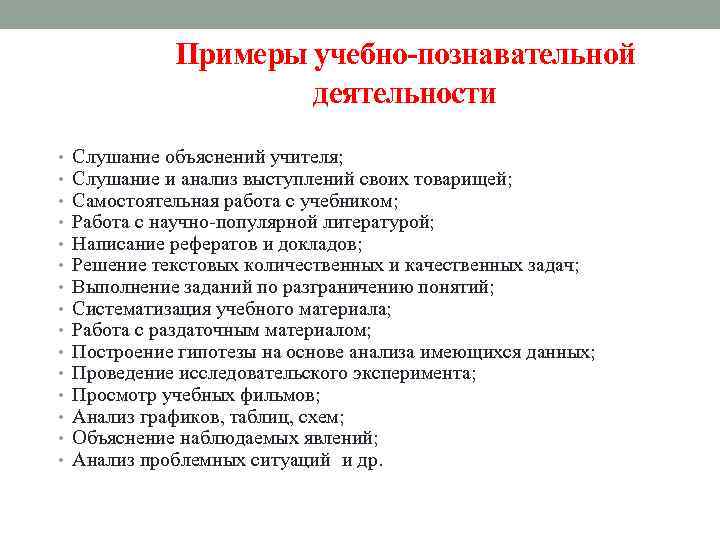 Примеры учебно-познавательной деятельности

• Слушание объяснений учителя;
• Слушание и анализ выступлений своих товарищей;
• Самостоятельная работа с учебником;
• Работа с научно-популярной литературой;
• Написание рефератов и докладов;
• Решение текстовых количественных и качественных задач;
• Выполнение заданий по разграничению понятий;
• Систематизация учебного материала;
• Работа с раздаточным материалом;
• Построение гипотезы на основе анализа имеющихся данных;
• Проведение исследовательского эксперимента;
• Просмотр учебных фильмов;
• Анализ графиков, таблиц, схем;
• Объяснение наблюдаемых явлений;
• Анализ проблемных ситуаций и др.